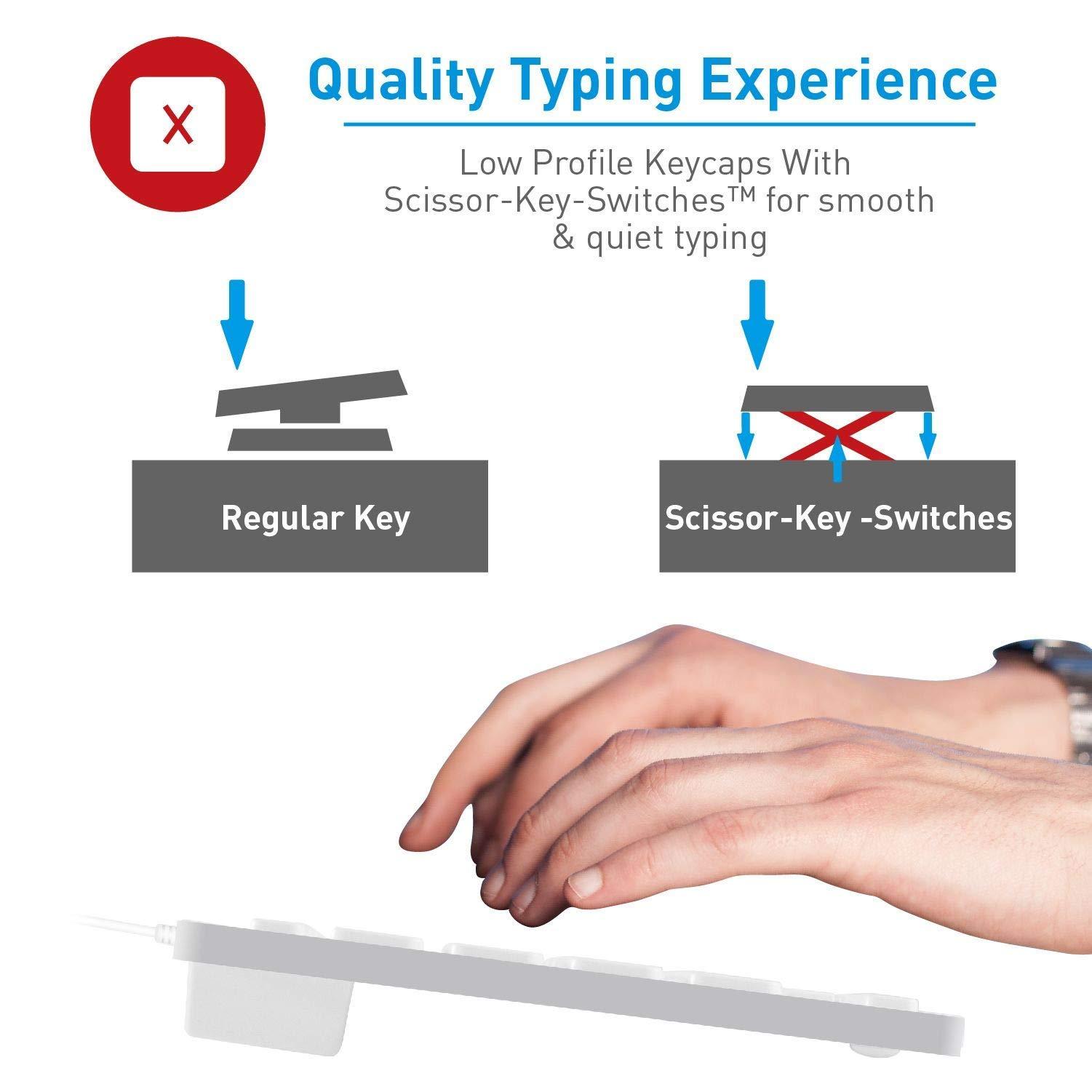 X

Quality Typing Experience

Low Profile Keycaps With Scissor-Key-Switches™ for smooth & quiet typing

Regular Key

Scissor-Key -Switches